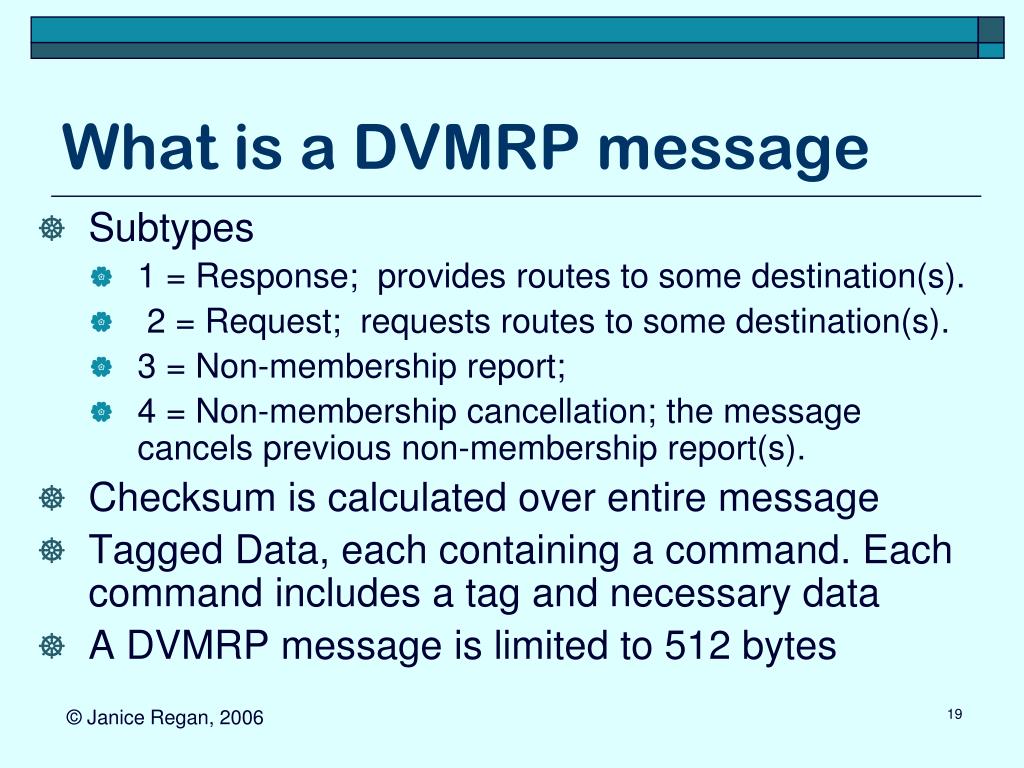 What is a DVMRP message

Subtypes

1 = Response; provides routes to some destination(s).

2 = Request; requests routes to some destination(s).

3 = Non-membership report;

4 = Non-membership cancellation; the message cancels previous non-membership report(s).

Checksum is calculated over entire message

Tagged Data, each containing a command. Each command includes a tag and necessary data

A DVMRP message is limited to 512 bytes

© Janice Regan, 2006

19